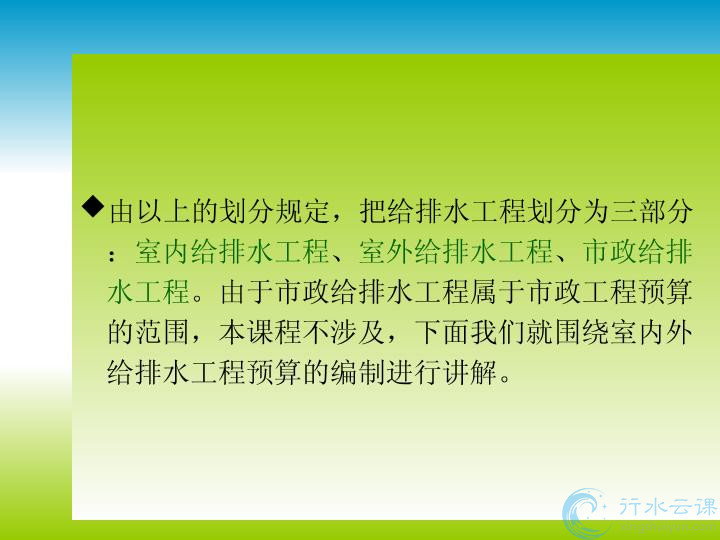 ◆由以上的划分规定，把给排水工程划分为三部分：室内给排水工程、室外给排水工程、市政给排水工程。由于市政给排水工程属于市政工程预算的范围，本课程不涉及，下面我们就围绕室内外给排水工程预算的编制进行讲解。

行水云课